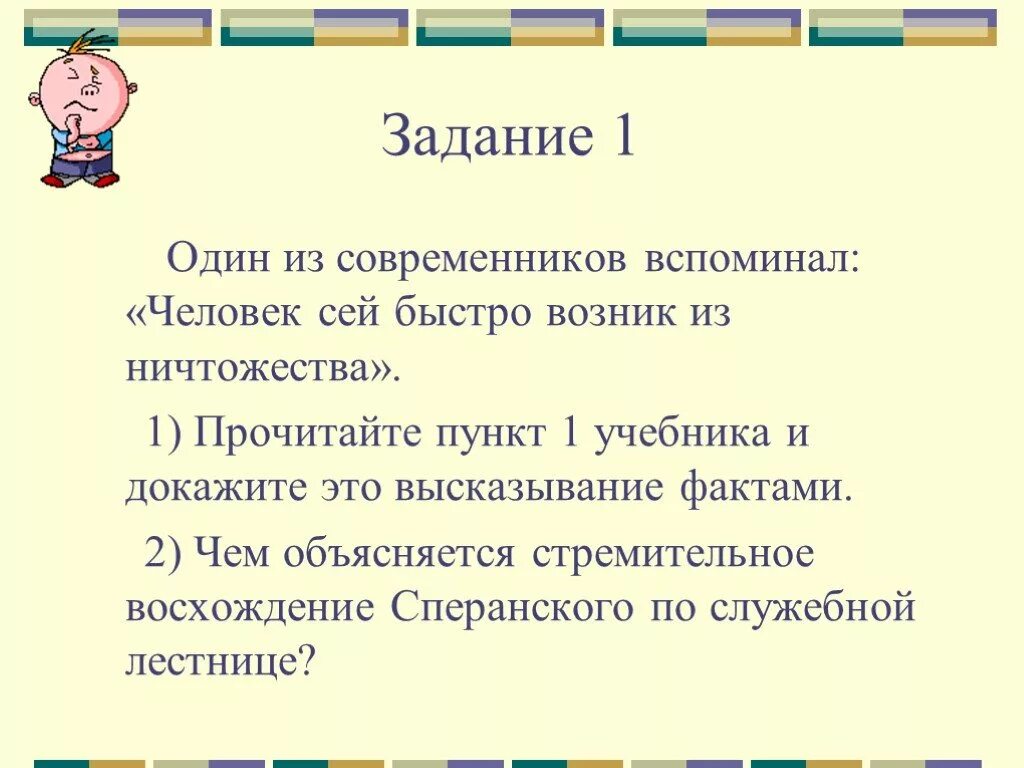 Задание 1

Один из современников вспоминал: «Человек сей быстро возник из ничтожества».

1) Прочитайте пункт 1 учебника и докажите это высказывание фактами.

2) Чем объясняется стремительное восхождение Сперанского по служебной лестнице?